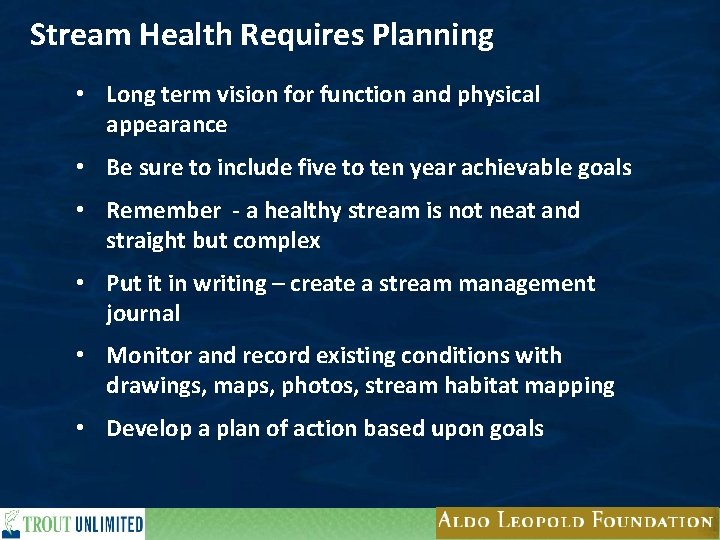 Stream Health Requires Planning

• Long term vision for function and physical appearance

• Be sure to include five to ten year achievable goals

• Remember - a healthy stream is not neat and straight but complex

• Put it in writing – create a stream management journal

• Monitor and record existing conditions with drawings, maps, photos, stream habitat mapping

• Develop a plan of action based upon goals

TROUT UNLIMITED

ALDO LEOPOLD FOUNDATION